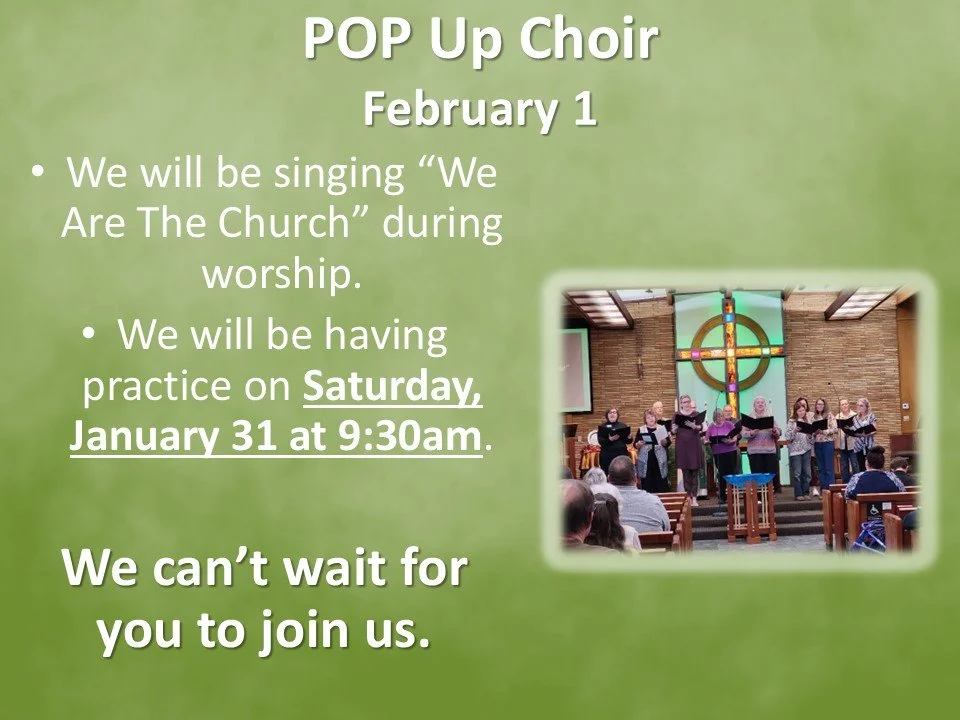 POP Up Choir

February 1

• We will be singing “We Are The Church” during worship.

• We will be having practice on Saturday, January 31 at 9:30am.

We can’t wait for you to join us.